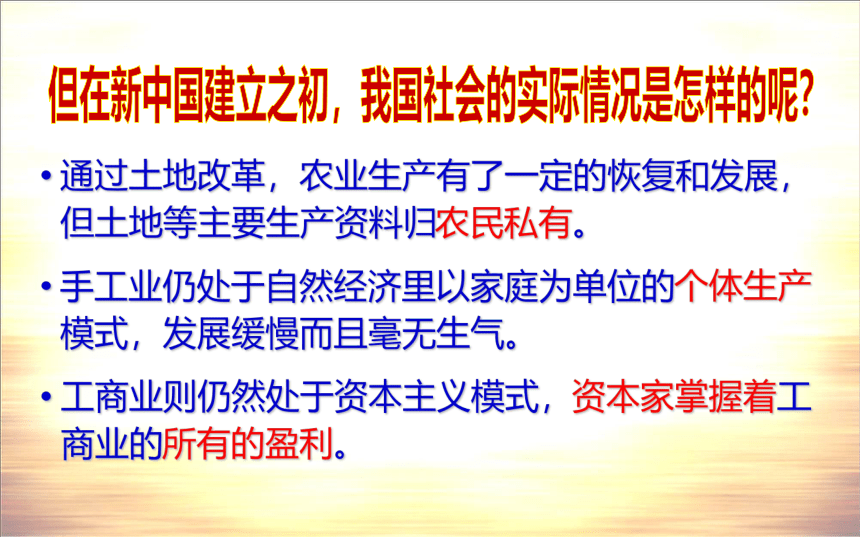 但在新中国建立之初，我国社会的实际情况是怎样的呢?

• 通过土地改革，农业生产有了一定的恢复和发展，但土地等主要生产资料归农民私有。

• 手工业仍处于自然经济里以家庭为单位的个体生产模式，发展缓慢而且毫无生气。

• 工商业则仍然处于资本主义模式，资本家掌握着工商业的所有的盈利。